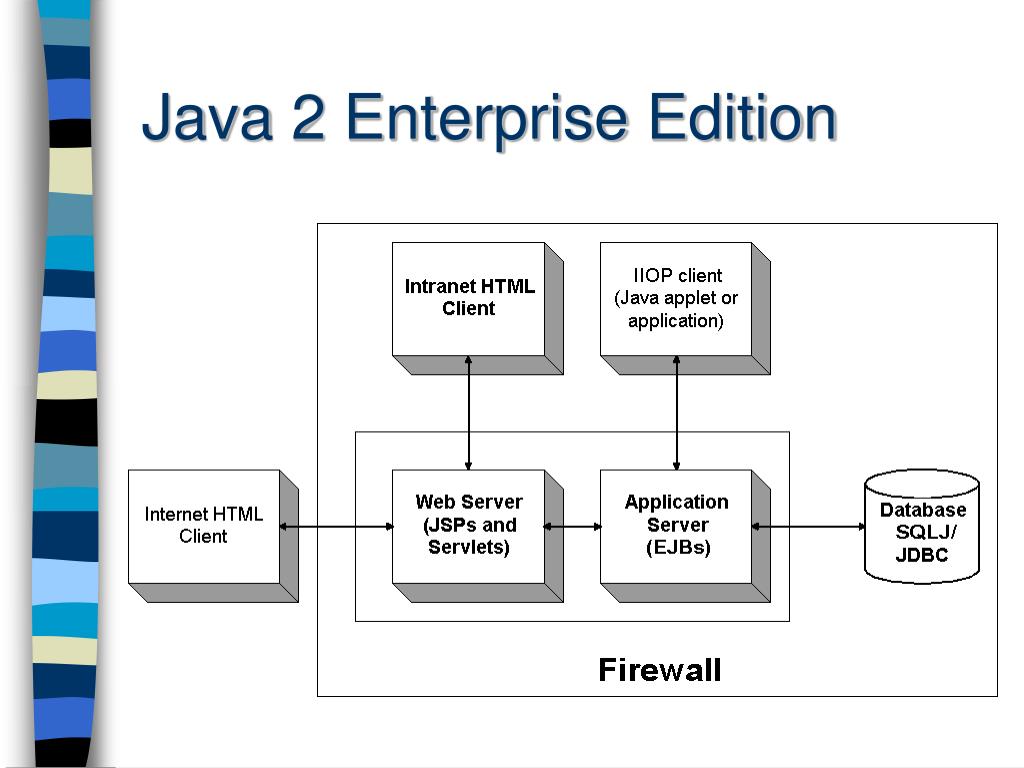 Java 2 Enterprise Edition

Intranet HTML Client

IIOP client (Java applet or application)

Internet HTML Client

Web Server (JSPs and Servlets)

Application Server (EJBs)

Database SQLJ/ JDBC

Firewall